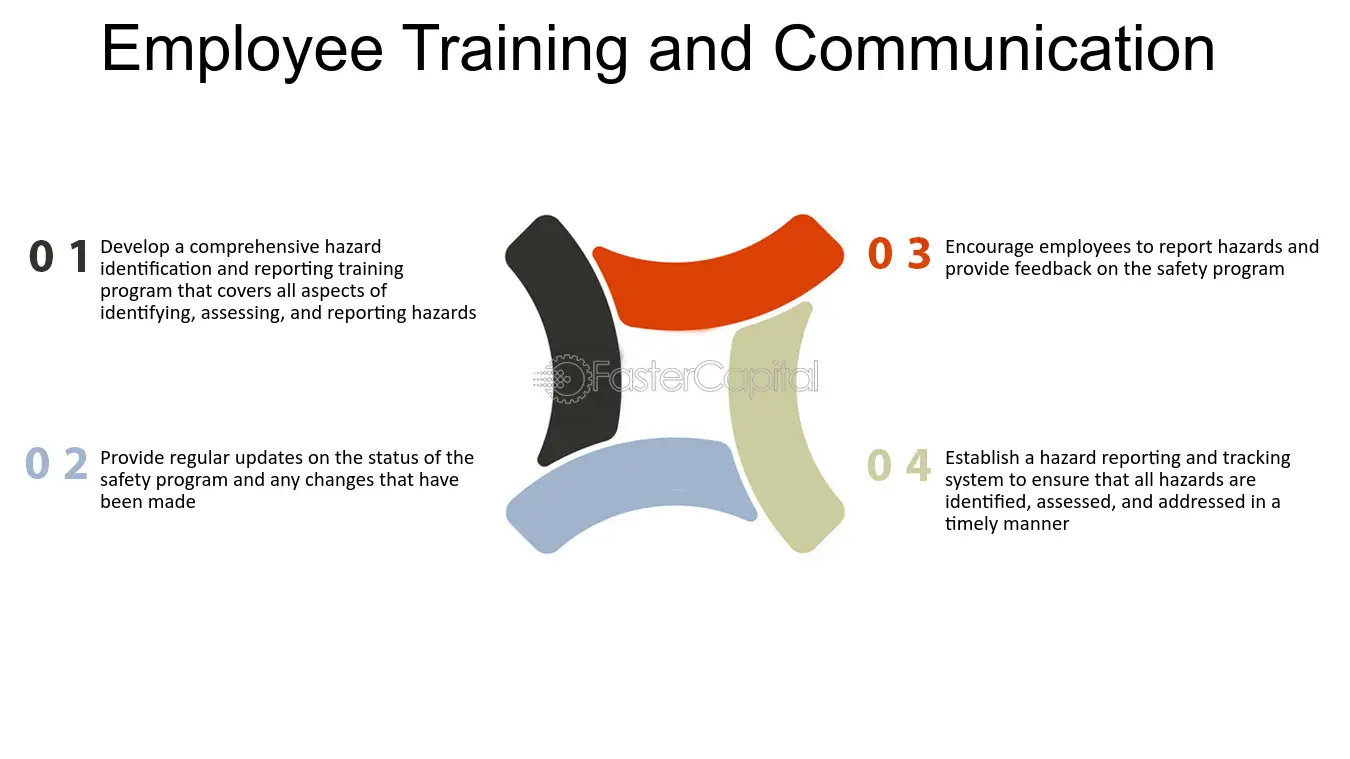 Employee Training and Communication

0 1 Develop a comprehensive hazard identification and reporting training program that covers all aspects of identifying, assessing, and reporting hazards

0 2 Provide regular updates on the status of the safety program and any changes that have been made

0 3 Encourage employees to report hazards and provide feedback on the safety program

0 4 Establish a hazard reporting and tracking system to ensure that all hazards are identified, assessed, and addressed in a timely manner

FasterCapital